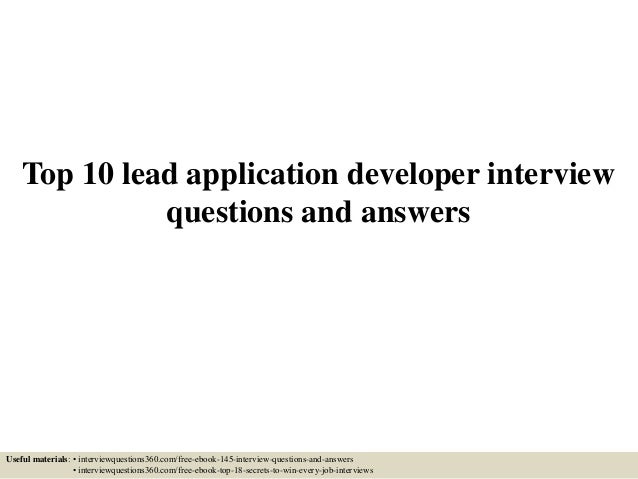 Top 10 lead application developer interview questions and answers

Useful materials: • interviewquestions360.com/free-ebook-145-interview-questions-and-answers
• interviewquestions360.com/free-ebook-top-18-secrets-to-win-every-job-interviews